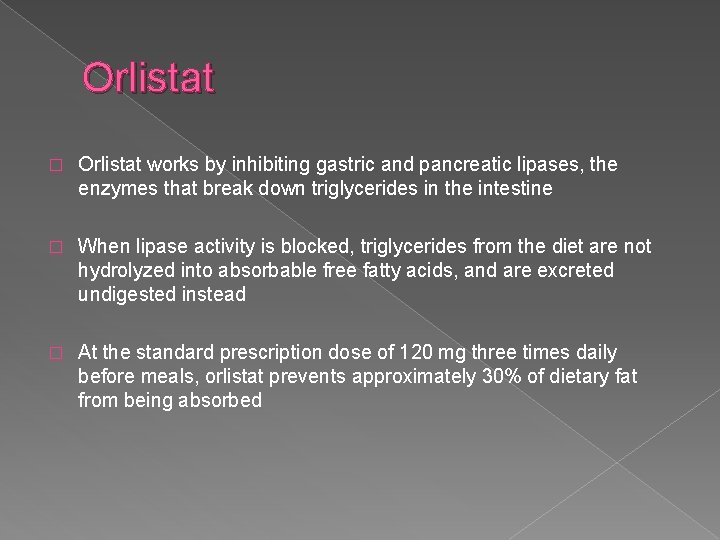 Orlistat

Orlistat works by inhibiting gastric and pancreatic lipases, the enzymes that break down triglycerides in the intestine

When lipase activity is blocked, triglycerides from the diet are not hydrolyzed into absorbable free fatty acids, and are excreted undigested instead

At the standard prescription dose of 120 mg three times daily before meals, orlistat prevents approximately 30% of dietary fat from being absorbed